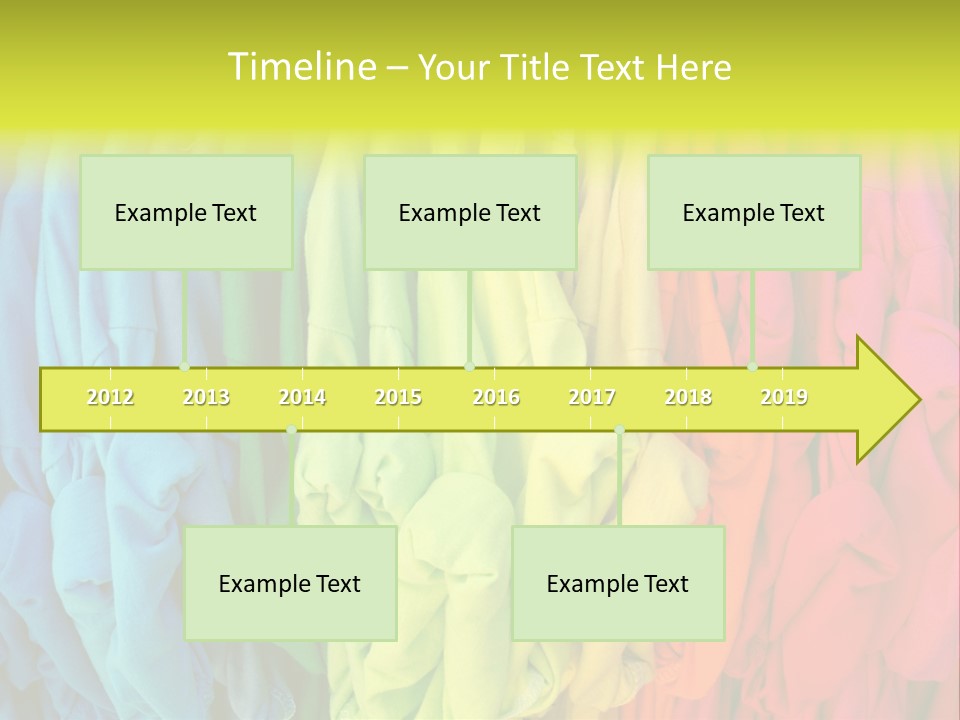 Timeline – Your Title Text Here

Example Text

Example Text

Example Text

2012 2013 2014 2015 2016 2017 2018 2019

Example Text

Example Text